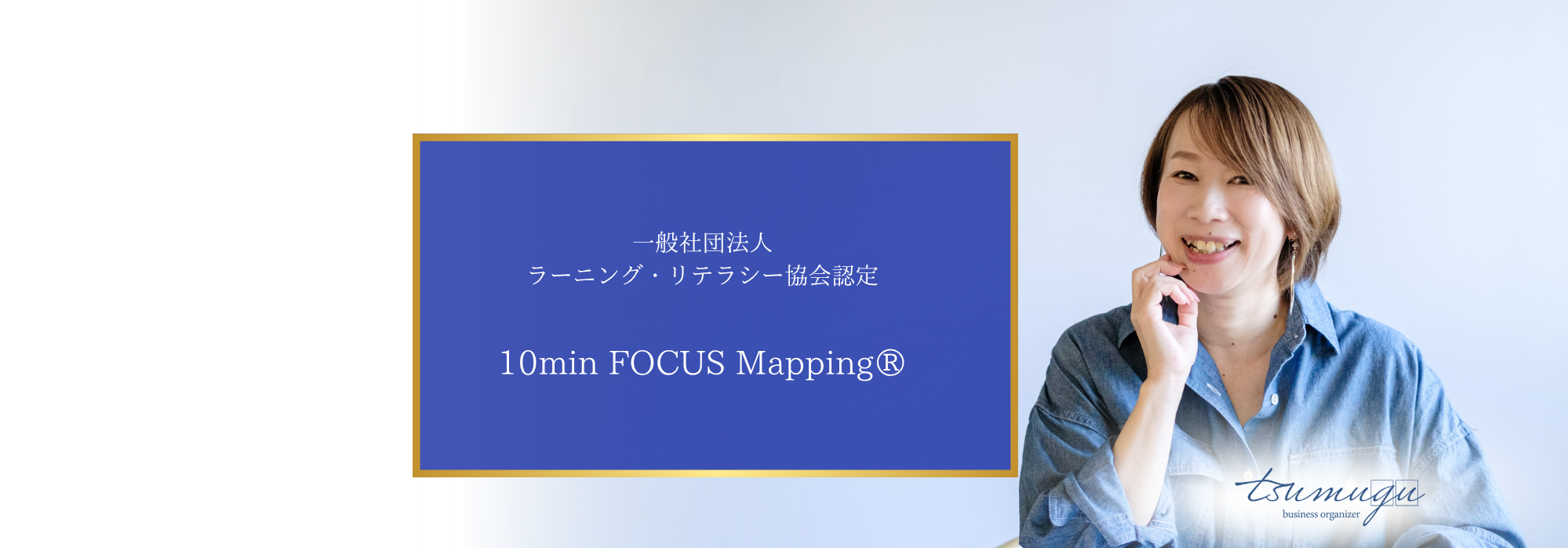 一般社団法人
ラーニング・リテラシー協会認定

10min FOCUS Mapping®

tsumugu
business organizer